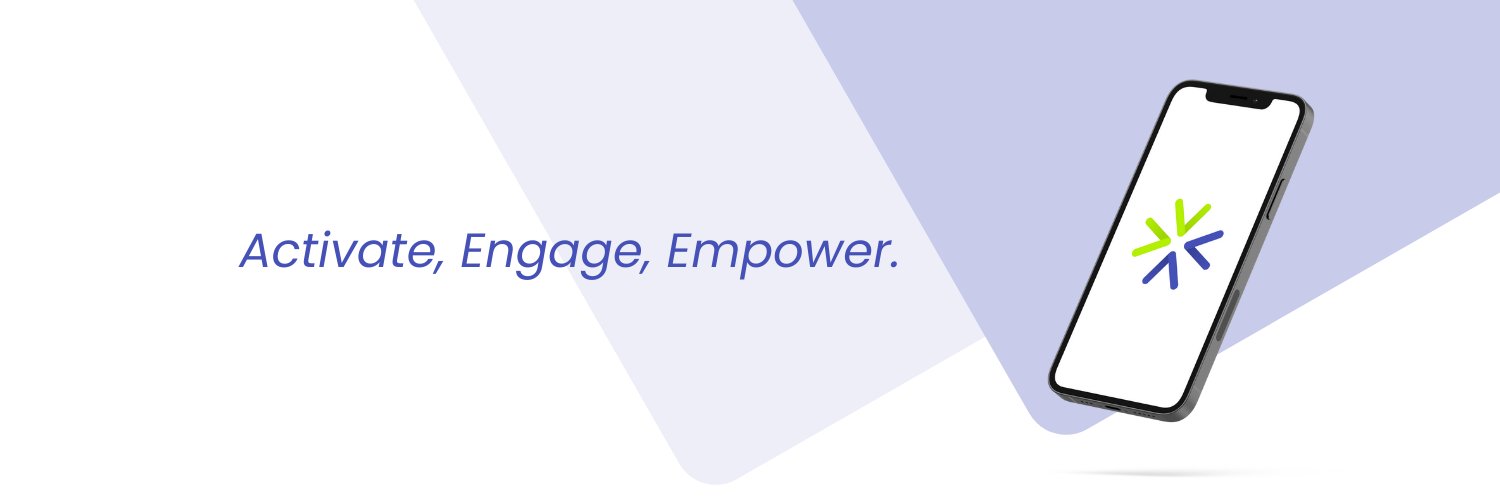 Activate, Engage, Empower.